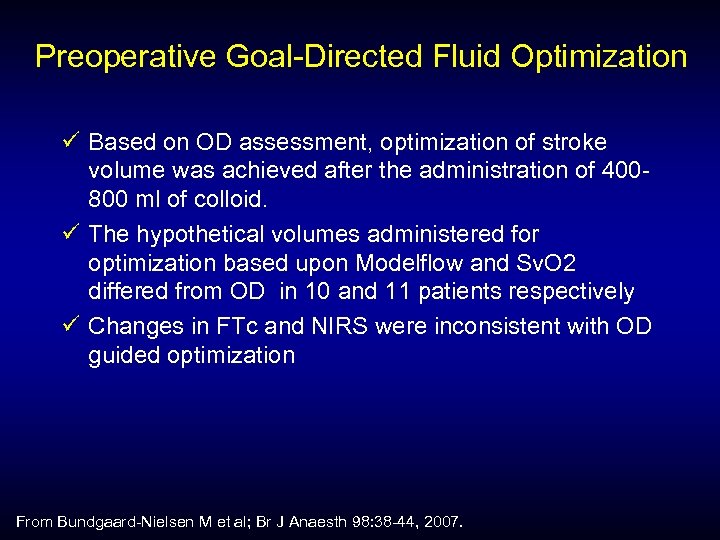 Preoperative Goal-Directed Fluid Optimization

✓ Based on OD assessment, optimization of stroke volume was achieved after the administration of 400-800 ml of colloid.

✓ The hypothetical volumes administered for optimization based upon Modelflow and SvO2 differed from OD in 10 and 11 patients respectively

✓ Changes in FTc and NIRS were inconsistent with OD guided optimization

From Bundgaard-Nielsen M et al; Br J Anaesth 98:38-44, 2007.